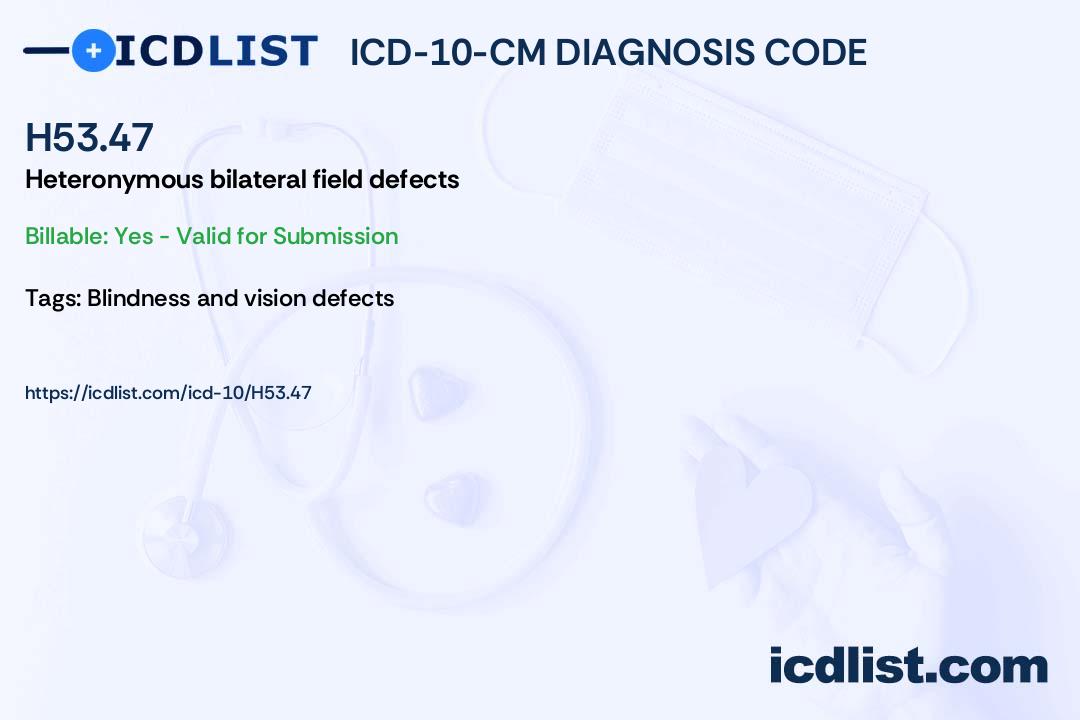 ICDLIST ICD-10-CM DIAGNOSIS CODE

H53.47

Heteronymous bilateral field defects

Billable: Yes - Valid for Submission

Tags: Blindness and vision defects

https://icdlist.com/icd-10/H53.47

icdlist.com